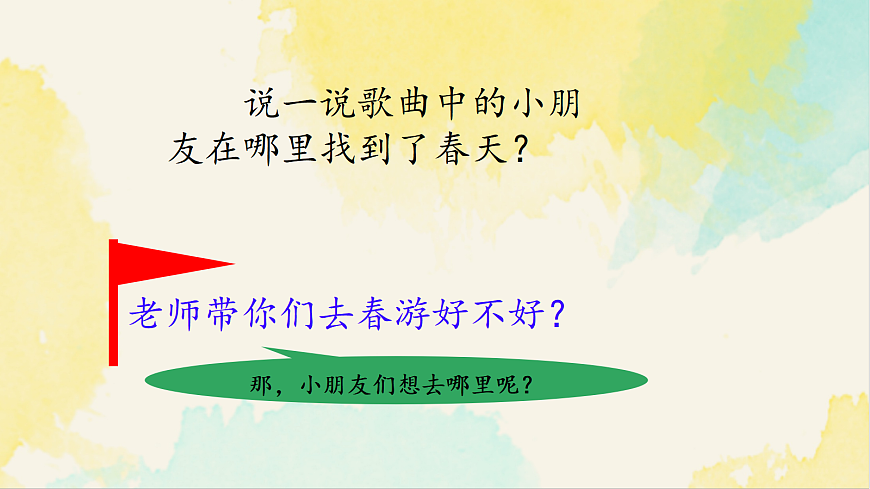 说一说歌曲中的小朋友在哪里找到了春天？

老师带你们去春游好不好？

那，小朋友们想去哪里呢？